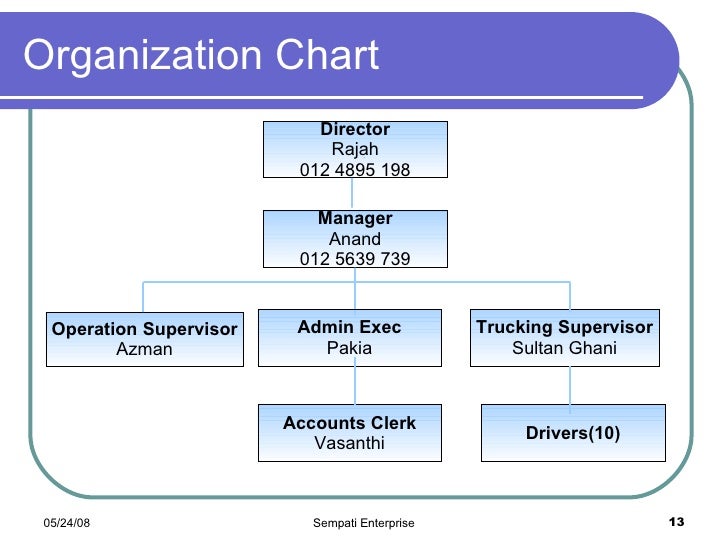 Organization Chart

Director
Rajah
012 4895 198

Manager
Anand
012 5639 739

Operation Supervisor
Azman

Admin Exec
Pakia

Trucking Supervisor
Sultan Ghani

Accounts Clerk
Vasanthi

Drivers(10)

05/24/08

Sempati Enterprise

13